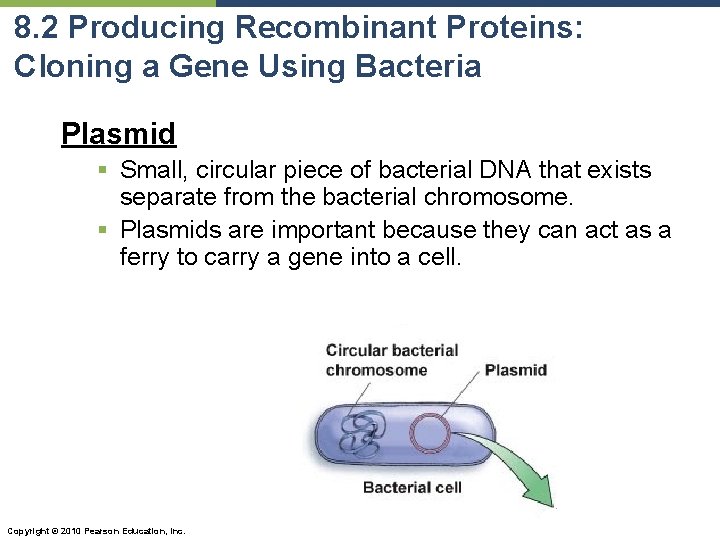 8.2 Producing Recombinant Proteins: Cloning a Gene Using Bacteria

Plasmid

▪ Small, circular piece of bacterial DNA that exists separate from the bacterial chromosome.

▪ Plasmids are important because they can act as a ferry to carry a gene into a cell.

Circular bacterial chromosome

Plasmid

Bacterial cell

Copyright © 2010 Pearson Education, Inc.